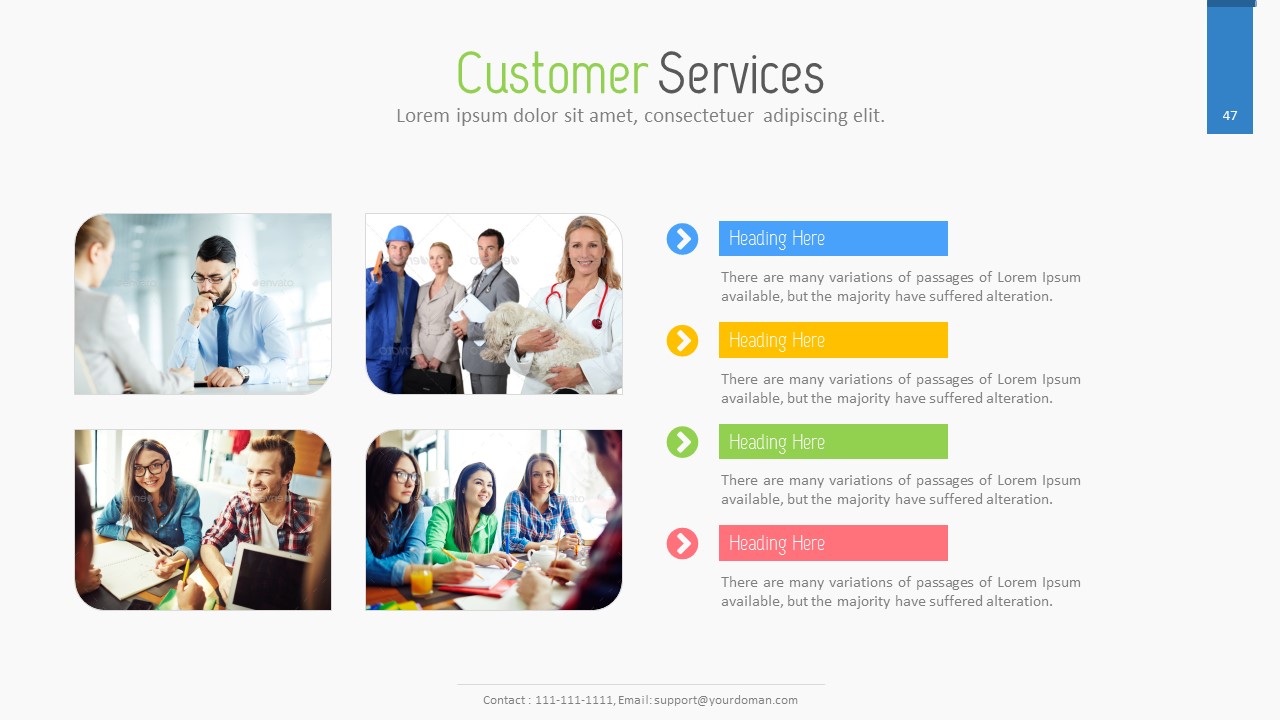 Customer Services
Lorem ipsum dolor sit amet, consectetuer adipiscing elit.

47

Heading Here
There are many variations of passages of Lorem Ipsum available, but the majority have suffered alteration.

Heading Here
There are many variations of passages of Lorem Ipsum available, but the majority have suffered alteration.

Heading Here
There are many variations of passages of Lorem Ipsum available, but the majority have suffered alteration.

Heading Here
There are many variations of passages of Lorem Ipsum available, but the majority have suffered alteration.

Contact : 111-111-1111, Email: support@yourdoman.com